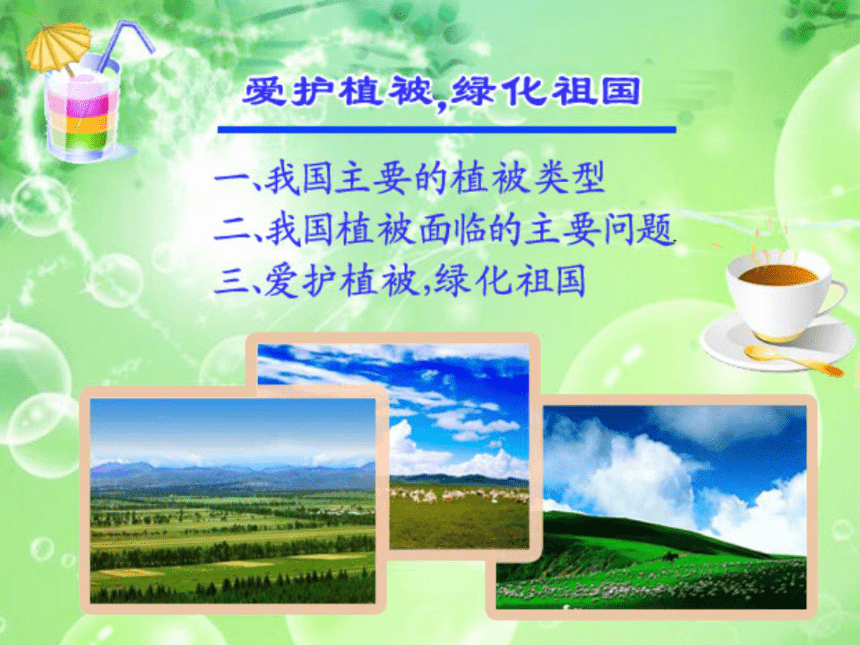 爱护植被,绿化祖国

一、我国主要的植被类型
二、我国植被面临的主要问题
三、爱护植被,绿化祖国